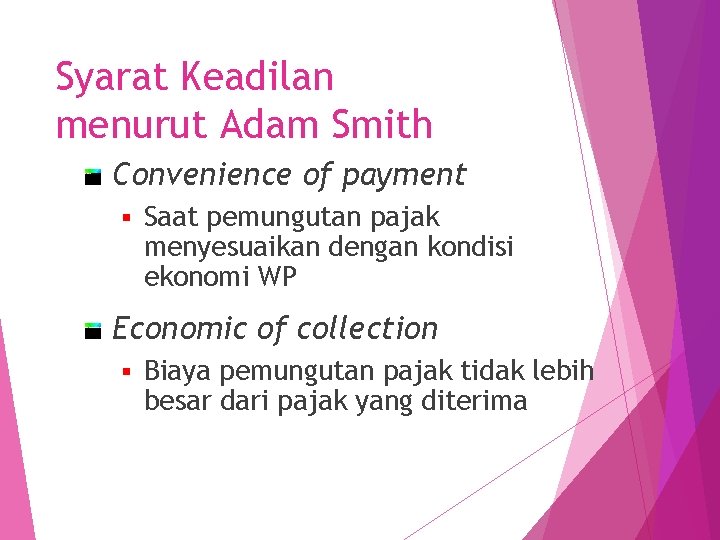 Syarat Keadilan menurut Adam Smith

Convenience of payment

Saat pemungutan pajak menyesuaikan dengan kondisi ekonomi WP

Economic of collection

Biaya pemungutan pajak tidak lebih besar dari pajak yang diterima